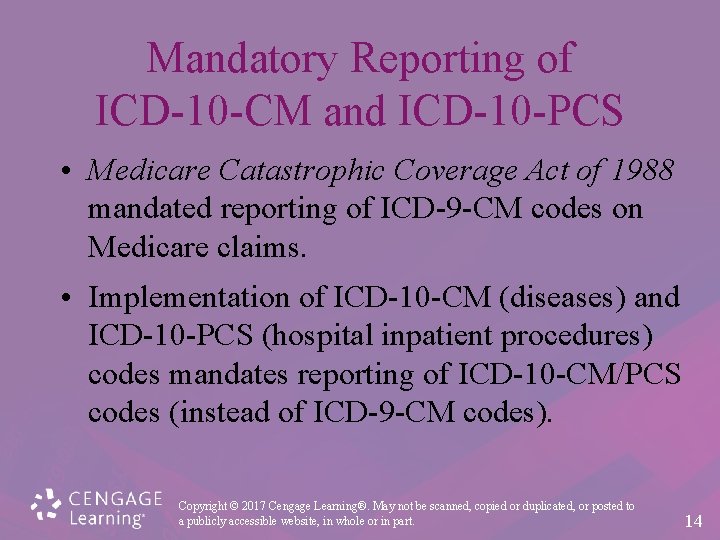 Mandatory Reporting of ICD-10-CM and ICD-10-PCS

• Medicare Catastrophic Coverage Act of 1988 mandated reporting of ICD-9-CM codes on Medicare claims.

• Implementation of ICD-10-CM (diseases) and ICD-10-PCS (hospital inpatient procedures) codes mandates reporting of ICD-10-CM/PCS codes (instead of ICD-9-CM codes).

CENGAGE Learning®

Copyright © 2017 Cengage Learning®. May not be scanned, copied or duplicated, or posted to a publicly accessible website, in whole or in part.

14